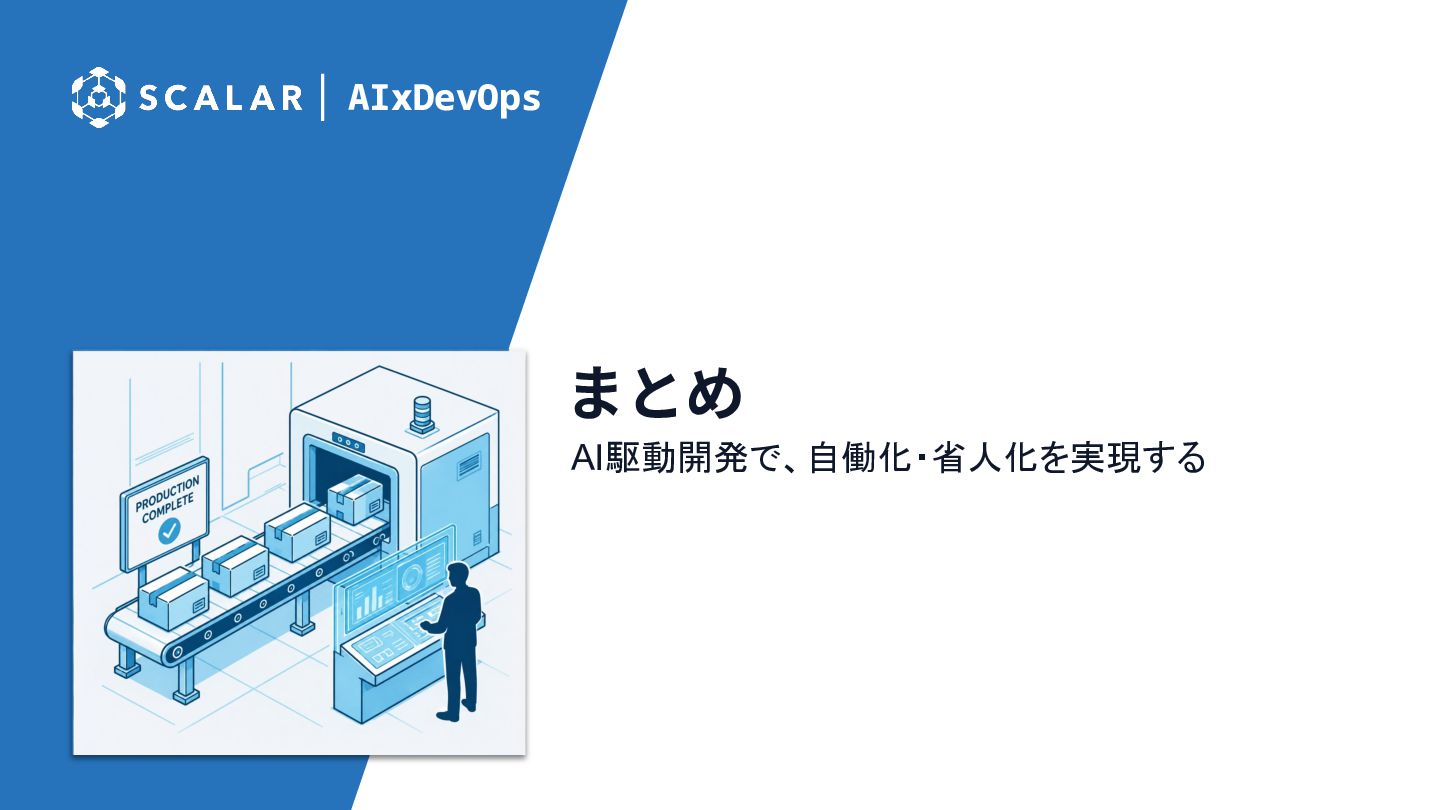 SCALAR | AIxDevOps

PRODUCTION COMPLETE

まとめ

AI駆動開発で、自働化・省人化を実現する